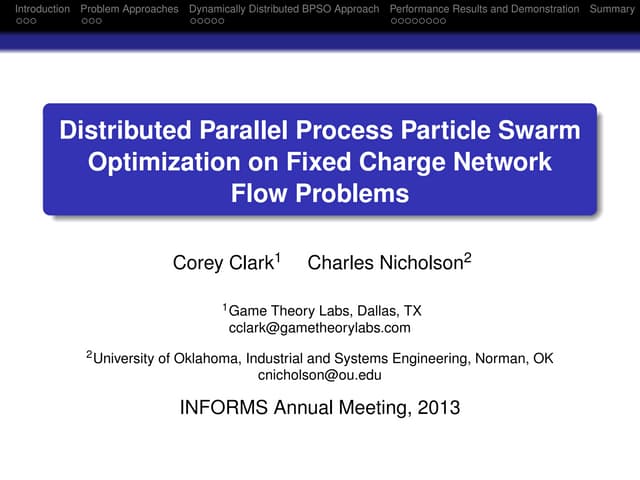 Introduction Problem Approaches Dynamically Distributed BPSO Approach Performance Results and Demonstration Summary

Distributed Parallel Process Particle Swarm Optimization on Fixed Charge Network Flow Problems

Corey Clark$^1$ Charles Nicholson$^2$

$^1$Game Theory Labs, Dallas, TX
cclark@gametheorylabs.com

$^2$University of Oklahoma, Industrial and Systems Engineering, Norman, OK
cnicholson@ou.edu

INFORMS Annual Meeting, 2013